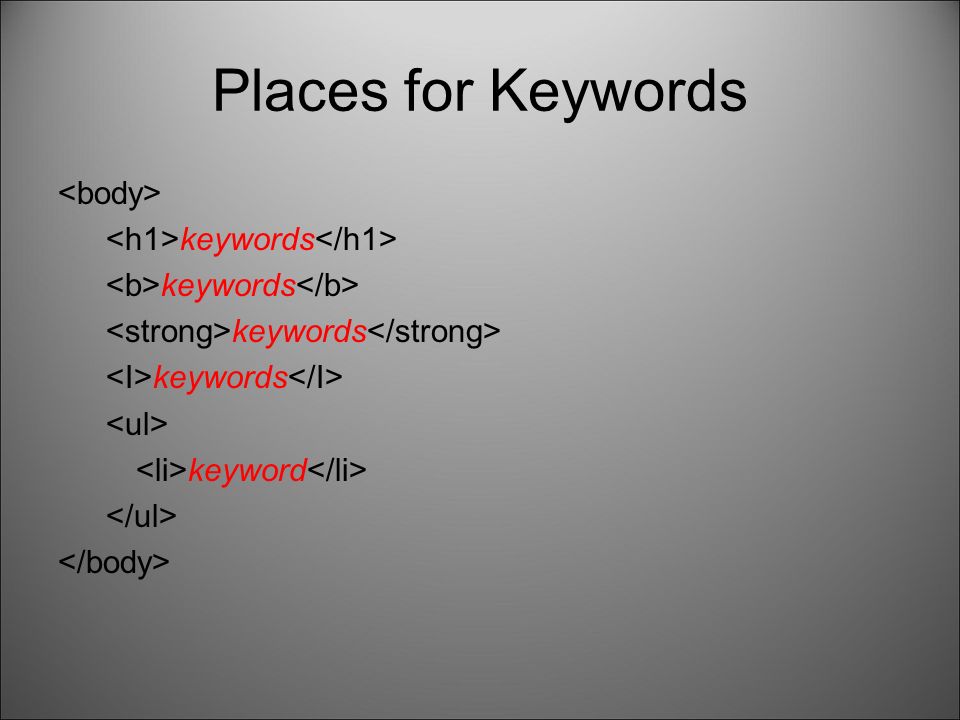 Places for Keywords

<body>
<h1>keywords</h1>
<b>keywords</b>
<strong>keywords</strong>
<I>keywords</I>
<ul>
<li>keyword</li>
</ul>
</body>